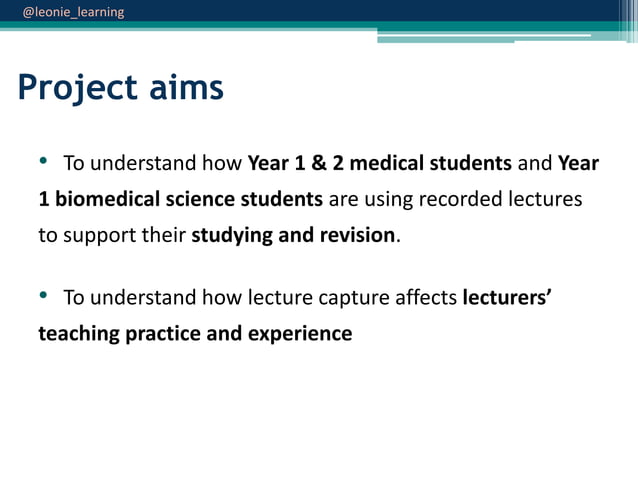 @leonie_learning

Project aims

• To understand how Year 1 & 2 medical students and Year 1 biomedical science students are using recorded lectures to support their studying and revision.

• To understand how lecture capture affects lecturers' teaching practice and experience